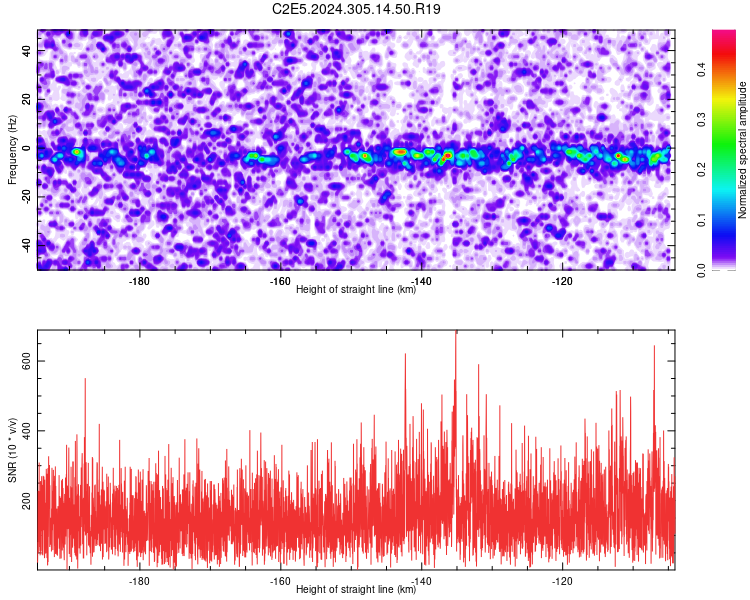 C2E5.2024.305.14.50.R19

Frequency (Hz)

40
20
0
-20
-40

-180
-160
-140
-120

Height of straight line (km)

Normalized spectral amplitude

0.0
0.1
0.2
0.3
0.4

SNR (10 * v/v)

600
400
200

-180
-160
-140
-120

Height of straight line (km)